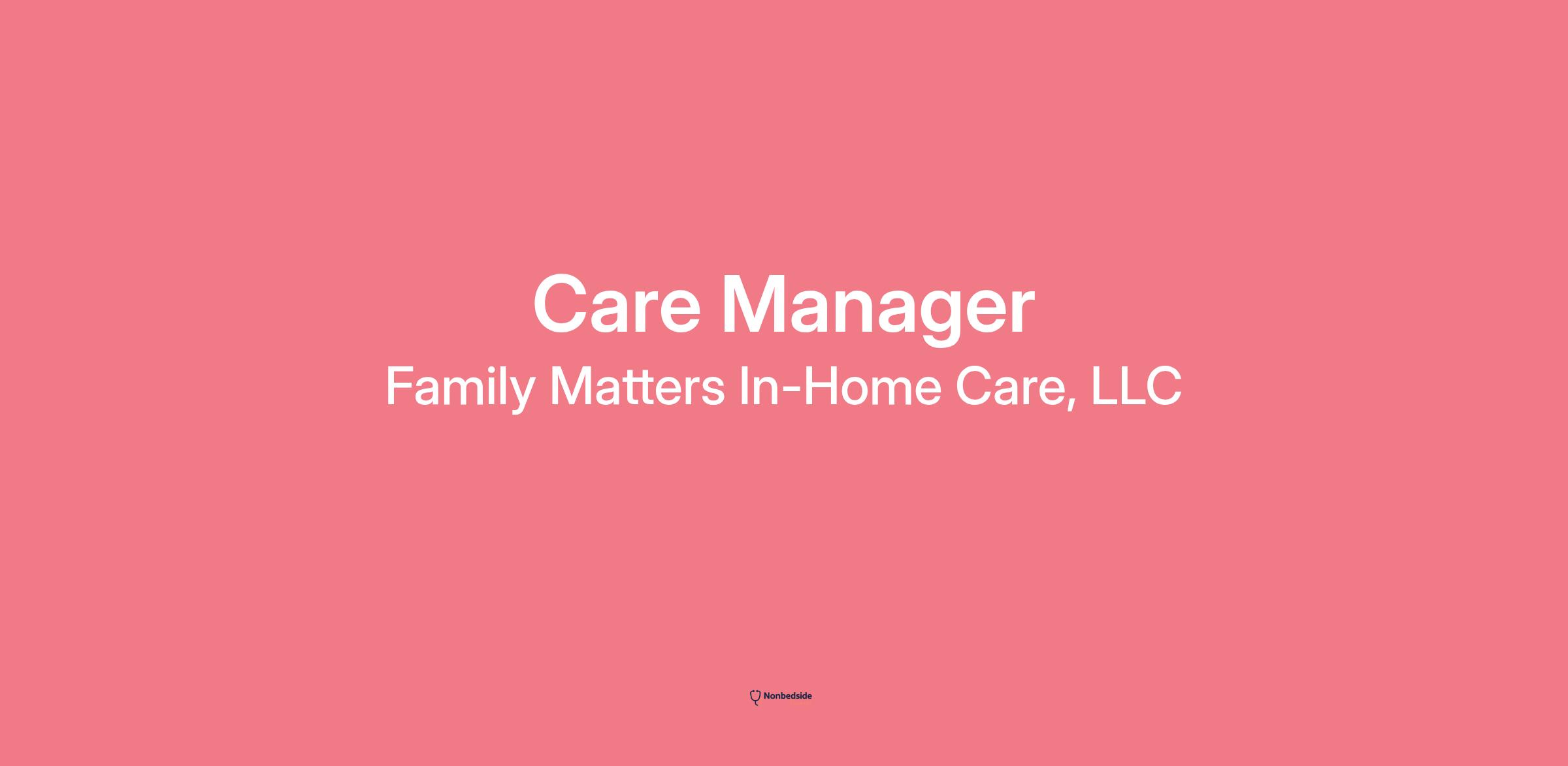 Care Manager
Family Matters In-Home Care, LLC

Nonbedside